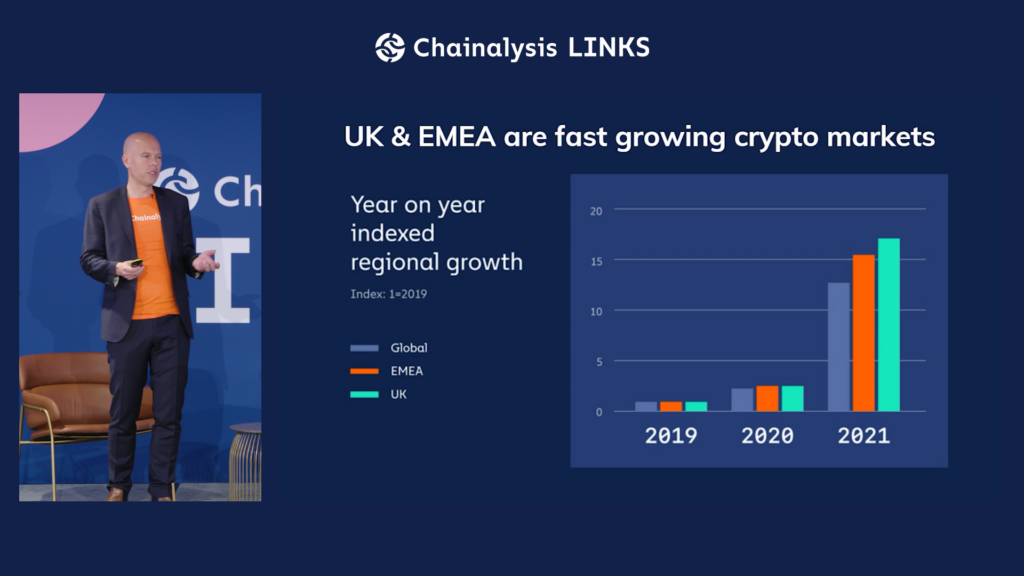 Chainalysis LINKS

Ch

Chainaly

UK & EMEA are fast growing crypto markets

Year on year indexed regional growth

Index: 1=2019

Global
EMEA
UK

20
15
10
5
0

2019 2020 2021